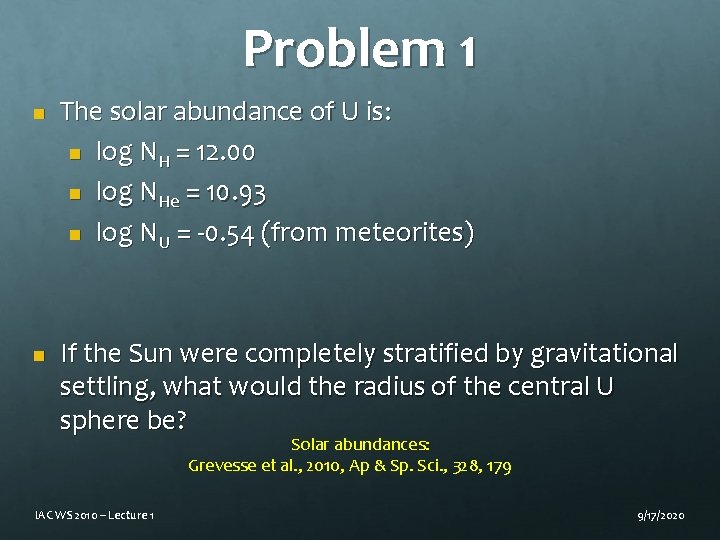 Problem 1

The solar abundance of U is:

log $N_H$ = 12.00

log $N_{He}$ = 10.93

log $N_U$ = -0.54 (from meteorites)

If the Sun were completely stratified by gravitational settling, what would the radius of the central U sphere be?

Solar abundances:
Grevesse et al., 2010, Ap & Sp. Sci., 328, 179

IACWS 2010 – Lecture 1

9/17/2020